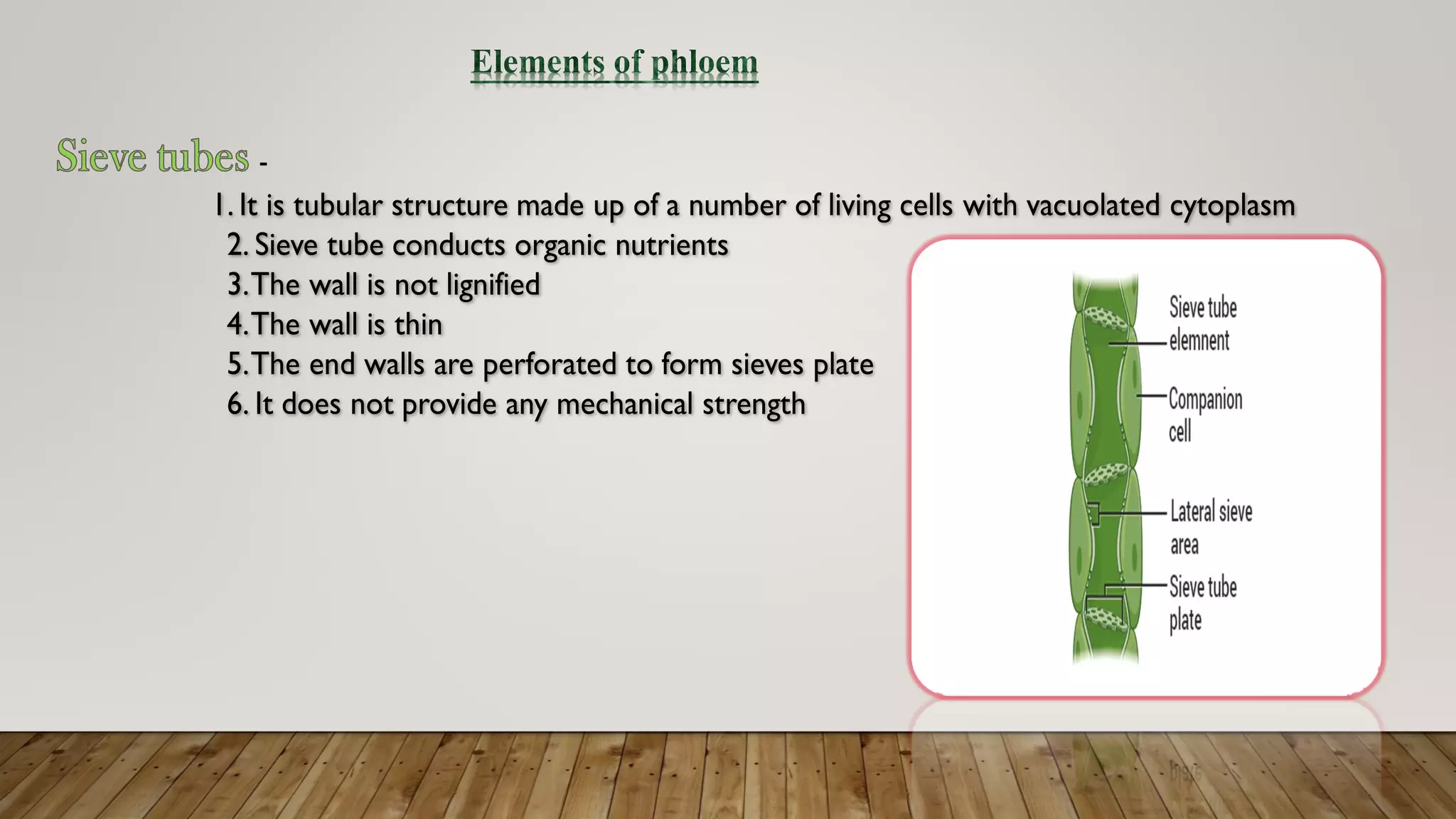 Elements of phloem

Sieve tubes -

1. It is tubular structure made up of a number of living cells with vacuolated cytoplasm
2. Sieve tube conducts organic nutrients
3. The wall is not lignified
4. The wall is thin
5. The end walls are perforated to form sieves plate
6. It does not provide any mechanical strength

Sieve tube elemnent

Companion cell

Lateral sieve area

Sieve tube plate